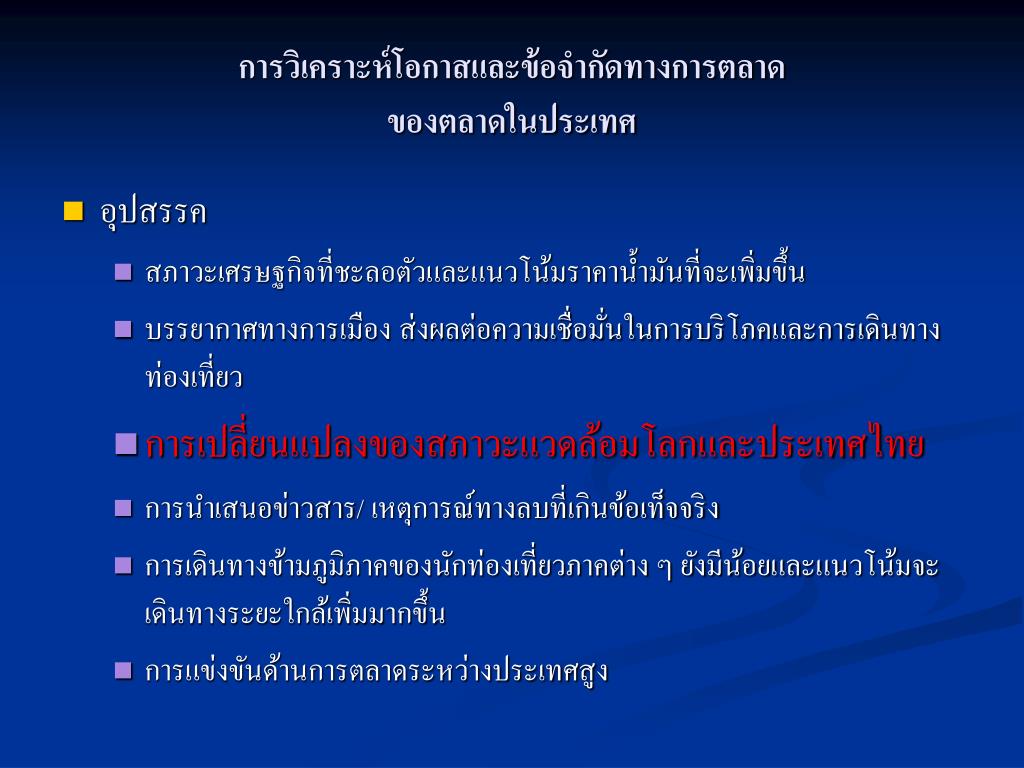 การวิเคราะห์โอกาสและข้อจำกัดทางการตลาด
ของตลาดในประเทศ

อุปสรรค

สภาวะเศรษฐกิจที่ชะลอตัวและแนวโน้มราคาน้ำมันที่จะเพิ่มขึ้น

บรรยากาศทางการเมือง ส่งผลต่อความเชื่อมั่นในการบริโภคและการเดินทางท่องเที่ยว

การเปลี่ยนแปลงของสภาวะแวดล้อมโลกและประเทศไทย

การนำเสนอข่าวสาร/ เหตุการณ์ทางลบที่เกินข้อเท็จจริง

การเดินทางข้ามภูมิภาคของนักท่องเที่ยวภาคต่าง ๆ ยังมีน้อยและแนวโน้มจะเดินทางระยะใกล้เพิ่มมากขึ้น

การแข่งขันด้านการตลาดระหว่างประเทศสูง